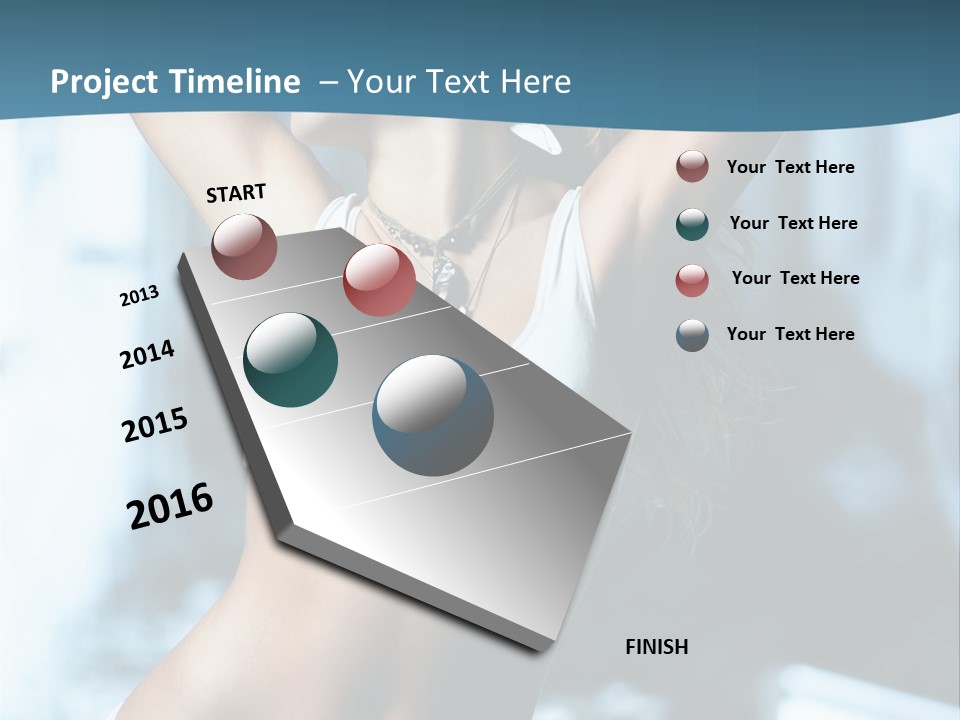 Project Timeline – Your Text Here

START

2013

2014

2015

2016

FINISH

Your Text Here

Your Text Here

Your Text Here

Your Text Here